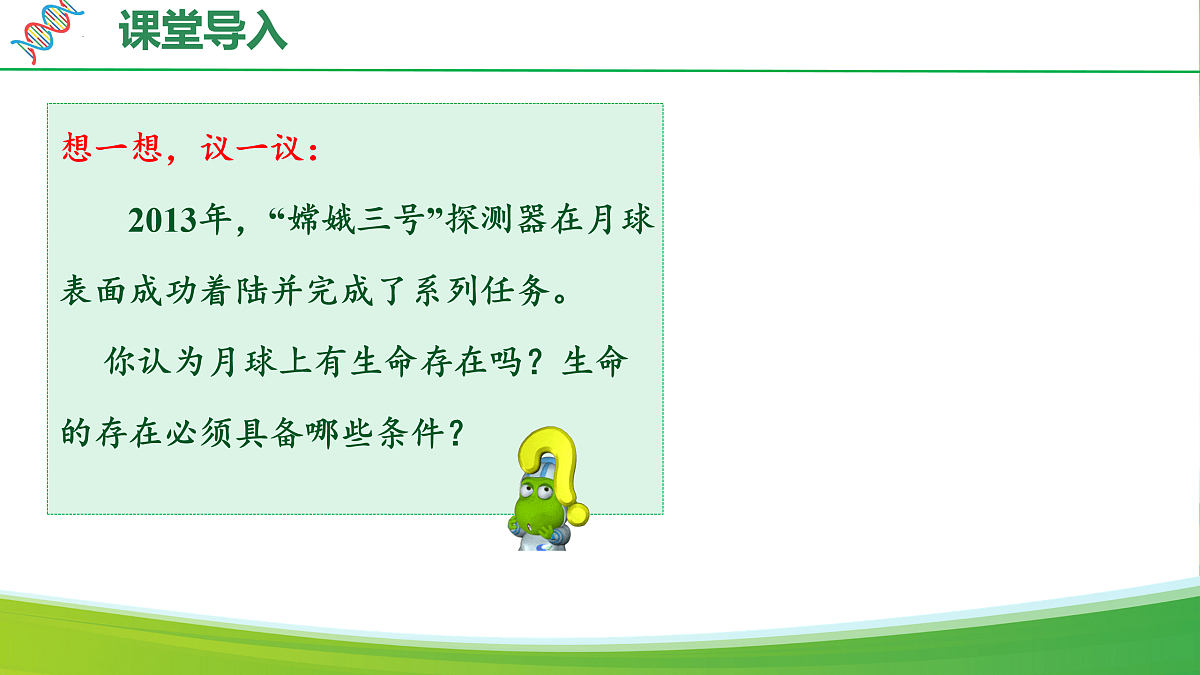 课堂导入

想一想，议一议：

2013年，“嫦娥三号”探测器在月球表面成功着陆并完成了系列任务。

你认为月球上有生命存在吗？生命的存在必须具备哪些条件？